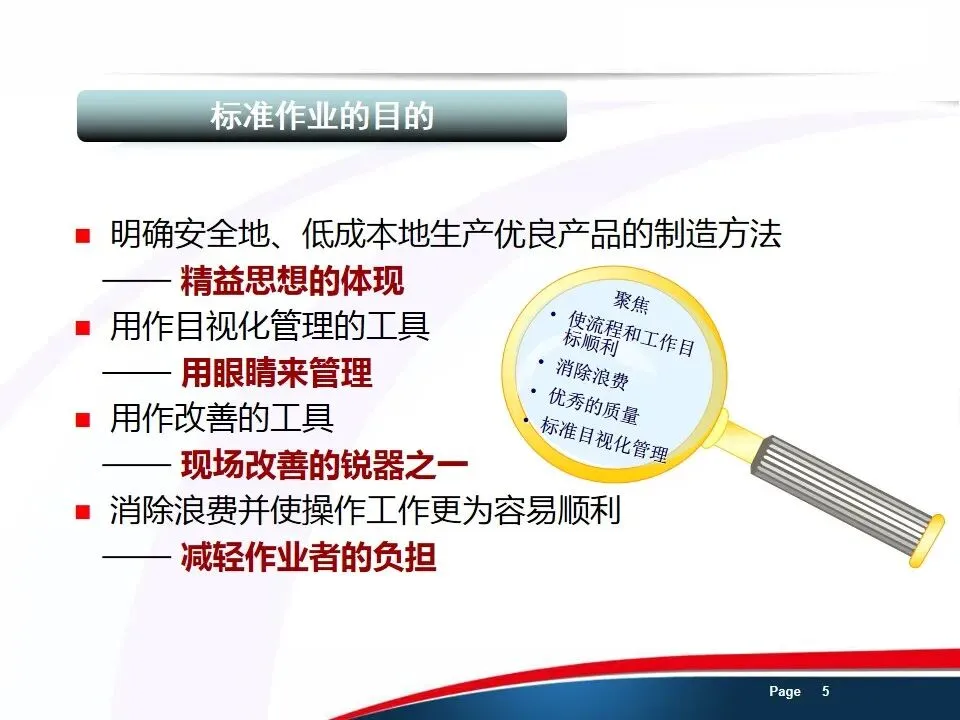 标准作业的目的

■ 明确安全地、低成本地生产优良产品的制造方法
—— 精益思想的体现
■ 用作目视化管理的工具
—— 用眼睛来管理
■ 用作改善的工具
—— 现场改善的锐器之一
■ 消除浪费并使操作工作更为容易顺利
—— 减轻作业者的负担

聚焦
• 使流程和工作目标顺利
• 消除浪费
• 优秀的质量
• 标准目视化管理

Page 5